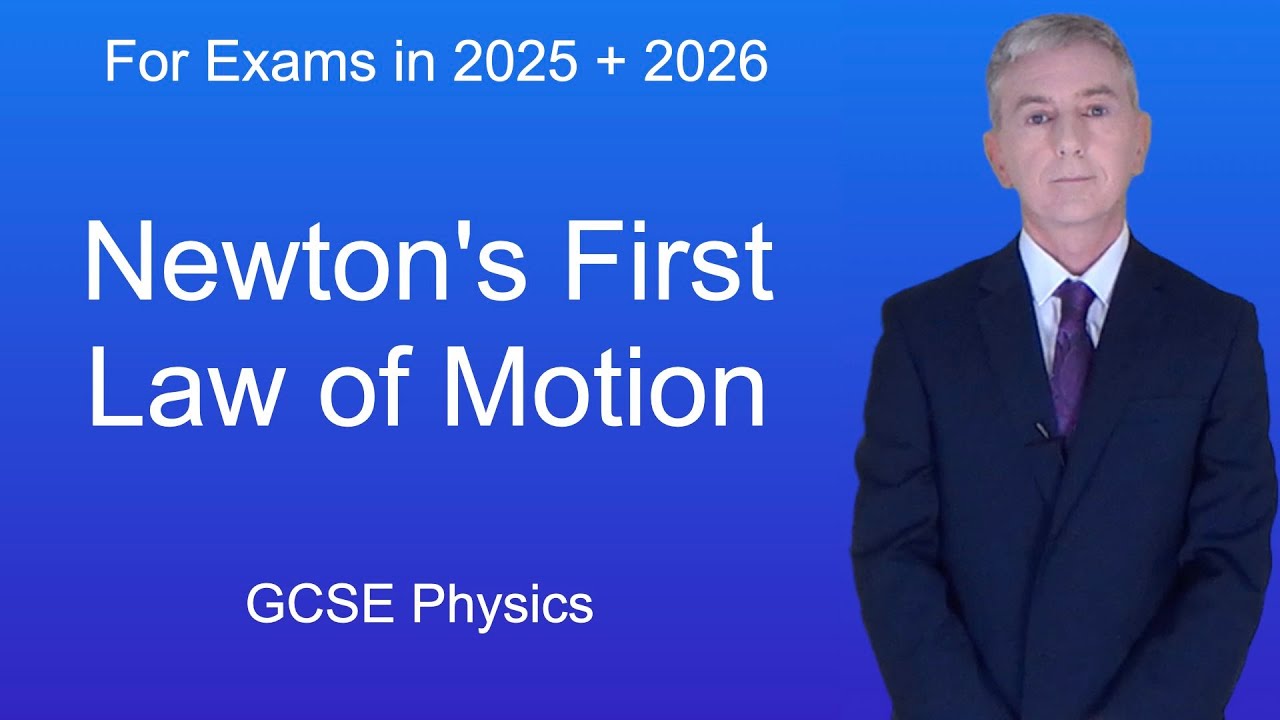 For Exams in 2025 + 2026

Newton's First Law of Motion

GCSE Physics